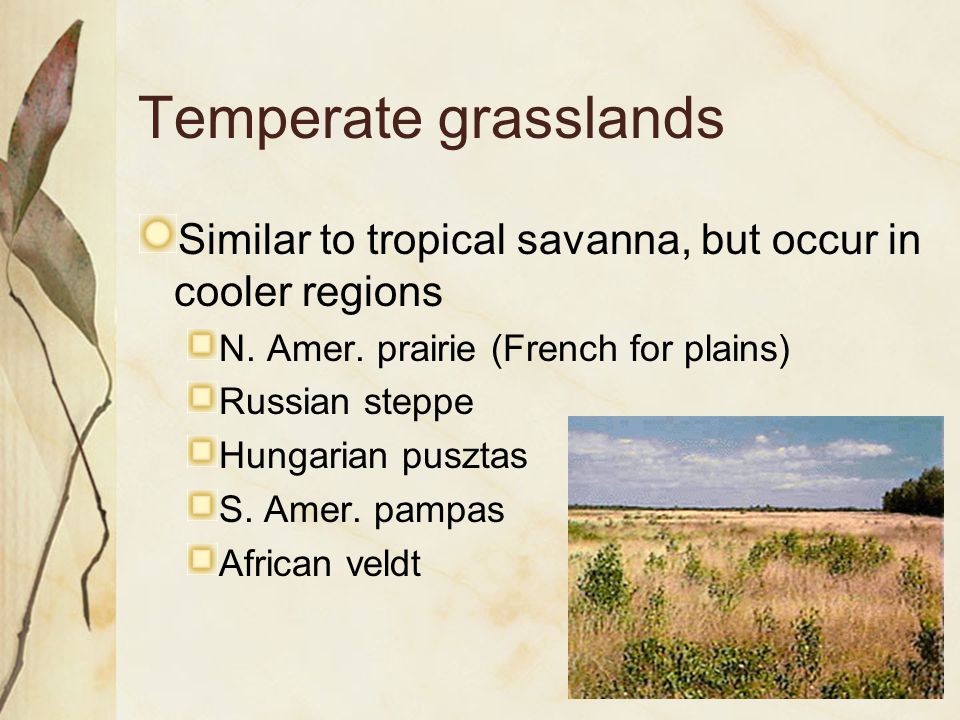 Temperate grasslands

Similar to tropical savanna, but occur in cooler regions

N. Amer. prairie (French for plains)

Russian steppe

Hungarian pusztas

S. Amer. pampas

African veldt